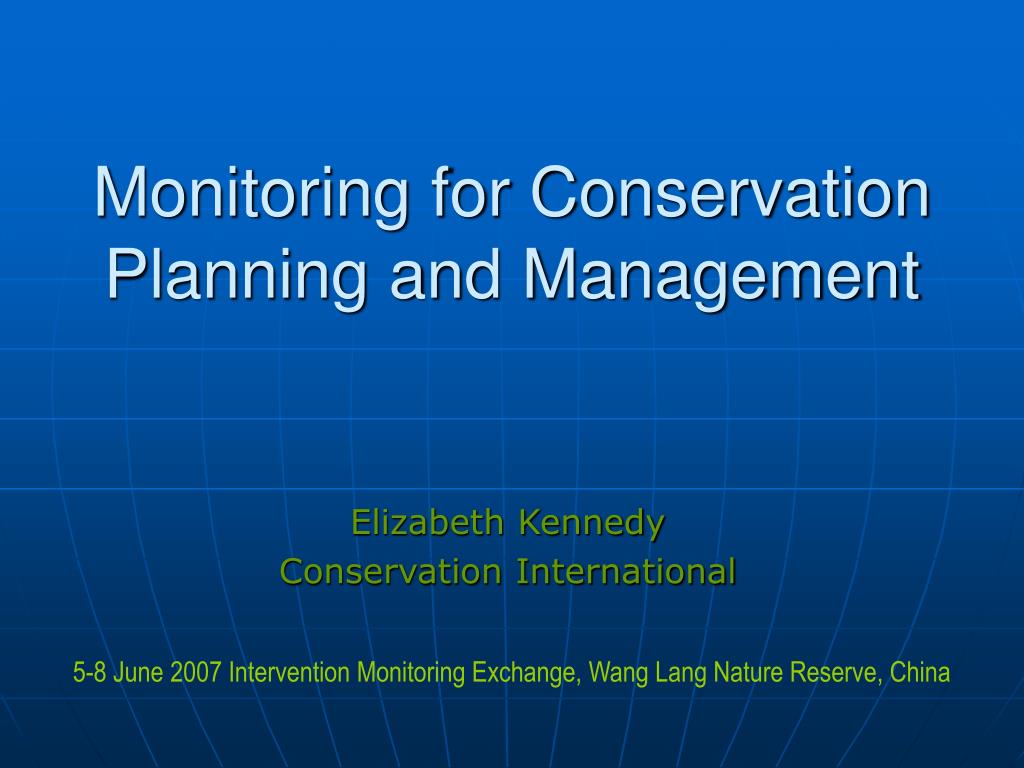 Monitoring for Conservation Planning and Management

Elizabeth Kennedy
Conservation International

5-8 June 2007 Intervention Monitoring Exchange, Wang Lang Nature Reserve, China